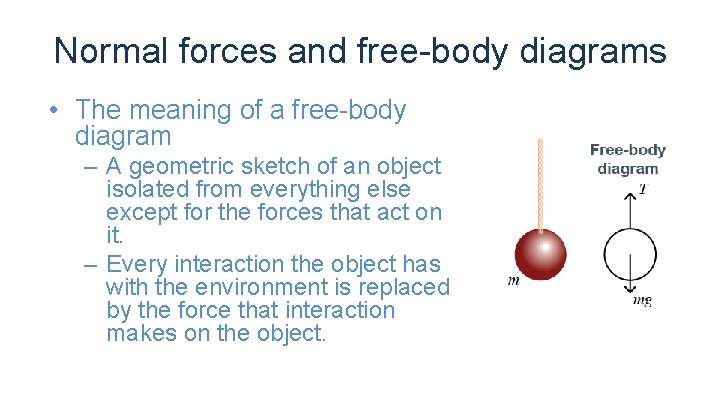 Normal forces and free-body diagrams

• The meaning of a free-body diagram
  – A geometric sketch of an object isolated from everything else except for the forces that act on it.
  – Every interaction the object has with the environment is replaced by the force that interaction makes on the object.

$m$

Free-body diagram

$T$

$mg$